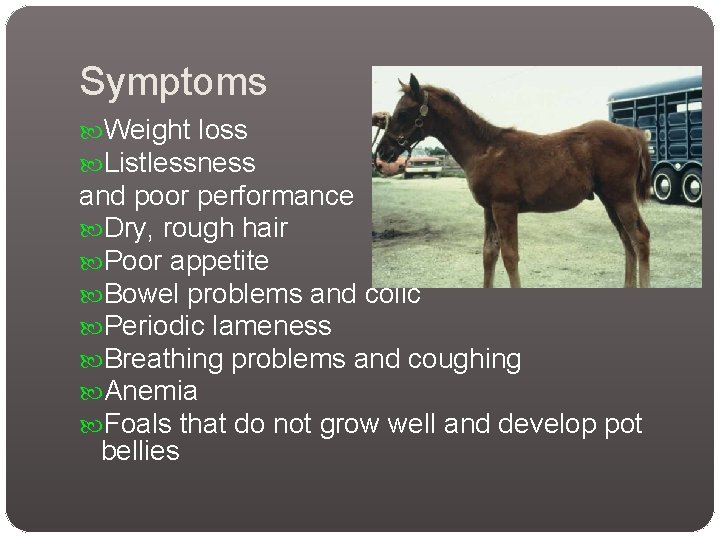 Symptoms

Weight loss
Listlessness
and poor performance
Dry, rough hair
Poor appetite
Bowel problems and colic
Periodic lameness
Breathing problems and coughing
Anemia
Foals that do not grow well and develop pot bellies